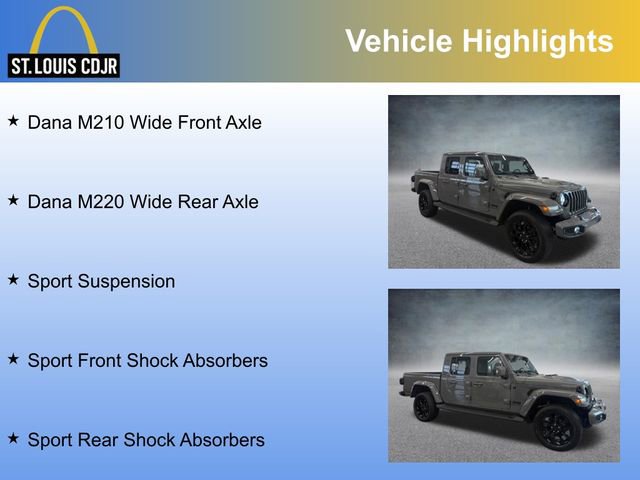 ST. LOUIS CDJR

Vehicle Highlights

★ Dana M210 Wide Front Axle

★ Dana M220 Wide Rear Axle

★ Sport Suspension

★ Sport Front Shock Absorbers

★ Sport Rear Shock Absorbers